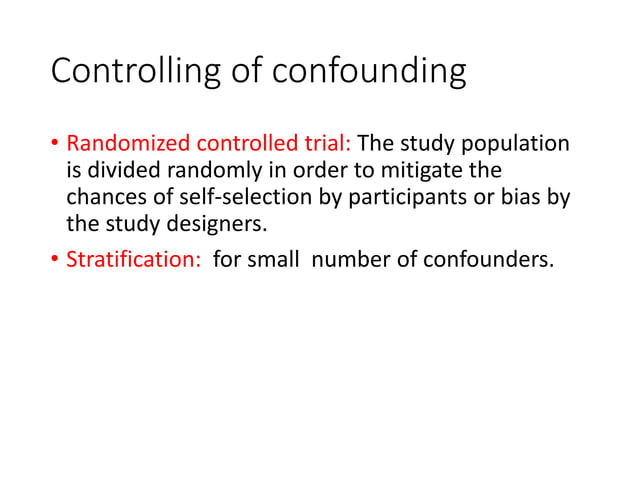 Controlling of confounding

• Randomized controlled trial: The study population is divided randomly in order to mitigate the chances of self-selection by participants or bias by the study designers.

• Stratification: for small number of confounders.